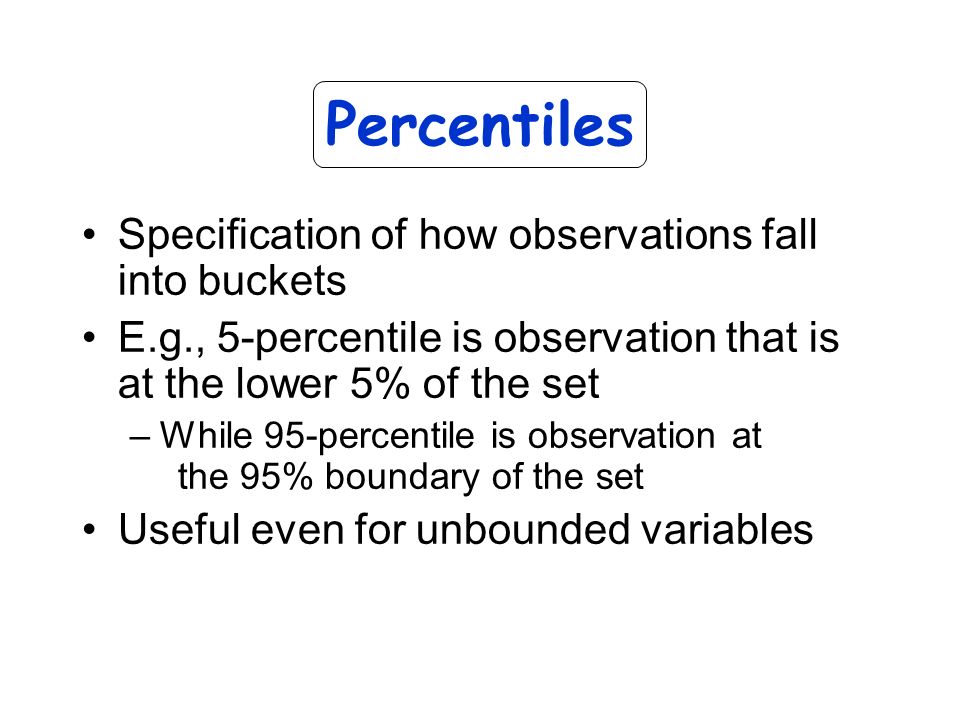 Percentiles

• Specification of how observations fall into buckets
• E.g., 5-percentile is observation that is at the lower 5% of the set
– While 95-percentile is observation at the 95% boundary of the set
• Useful even for unbounded variables